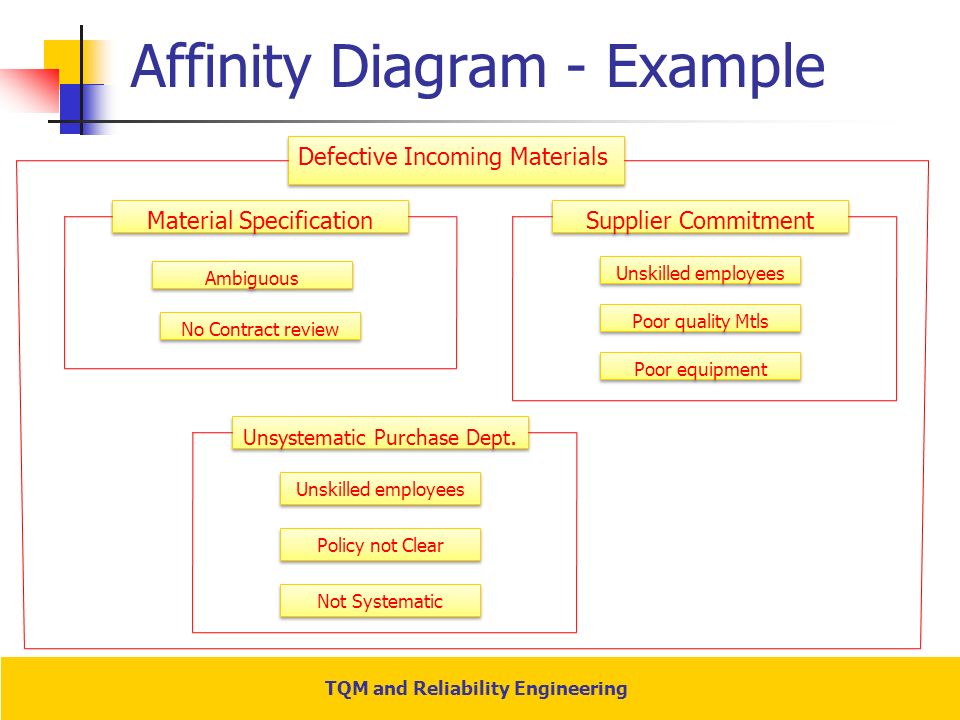 Affinity Diagram - Example

Defective Incoming Materials

Material Specification

Ambiguous

No Contract review

Supplier Commitment

Unskilled employees

Poor quality Mtls

Poor equipment

Unsystematic Purchase Dept.

Unskilled employees

Policy not Clear

Not Systematic

TQM and Reliability Engineering